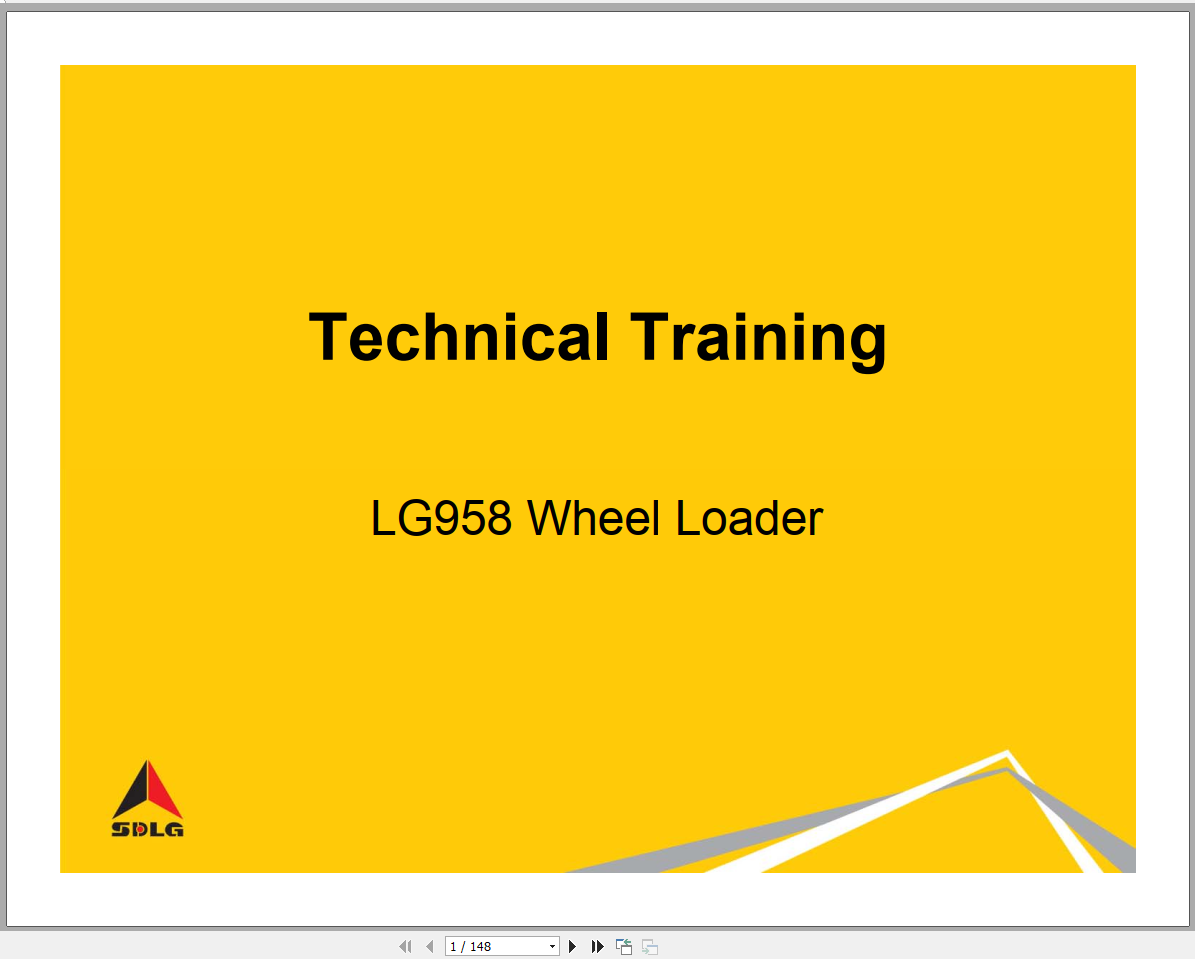 Technical Training

LG958 Wheel Loader

SDLG

1 / 148